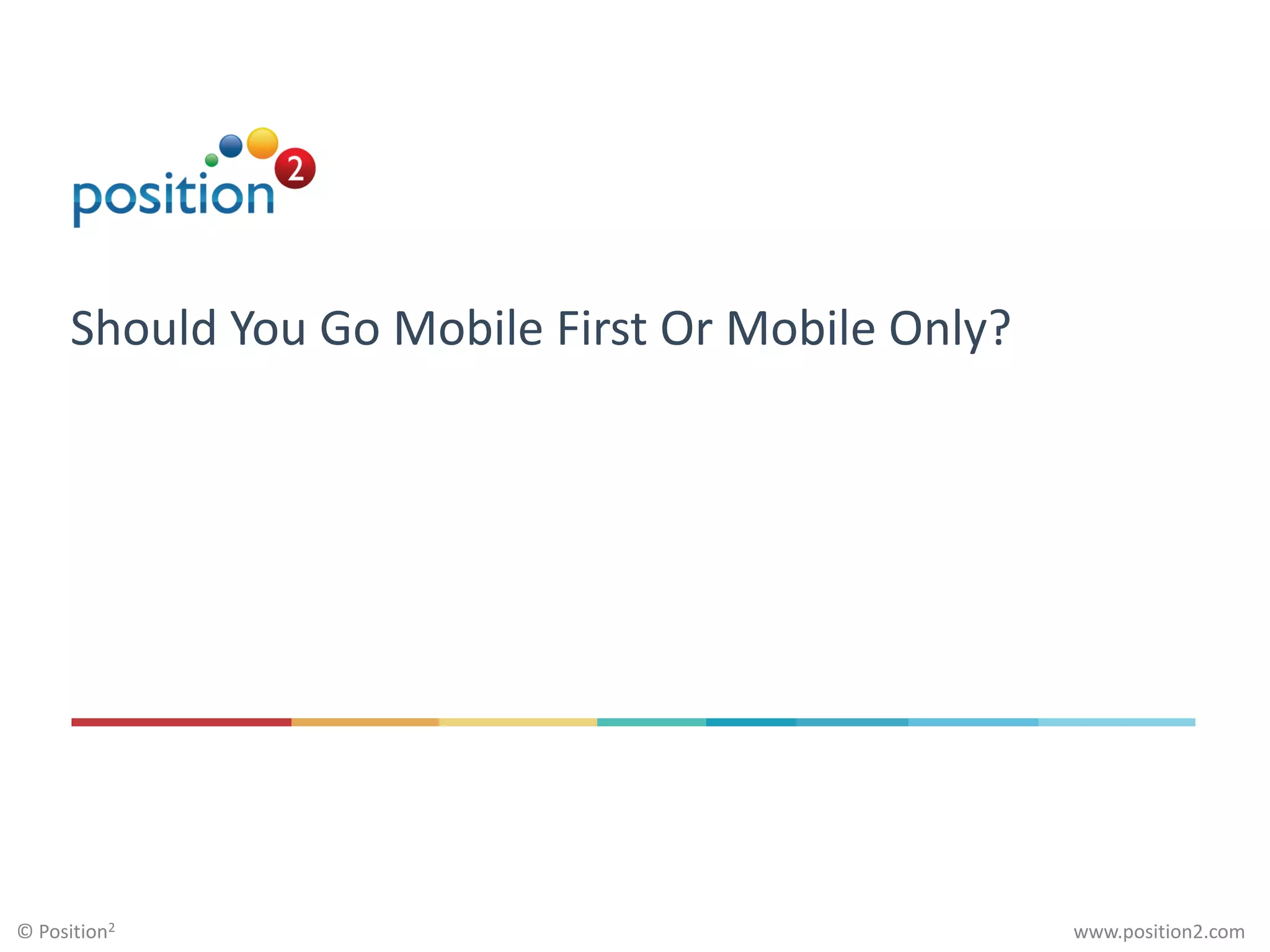 position 2

Should You Go Mobile First Or Mobile Only?

© Position$^2$

www.position2.com